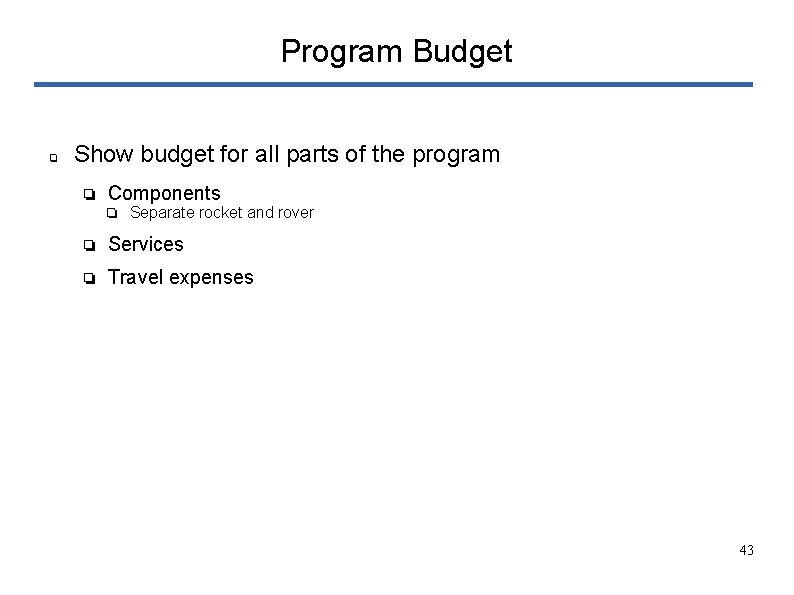 Program Budget

Show budget for all parts of the program

Components

Separate rocket and rover

Services

Travel expenses

43